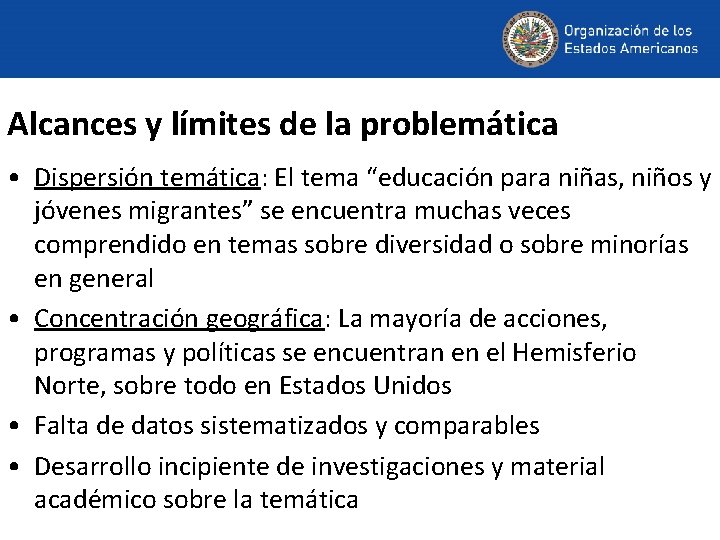 Organización de los Estados Americanos

Alcances y límites de la problemática

• Dispersión temática: El tema “educación para niñas, niños y jóvenes migrantes” se encuentra muchas veces comprendido en temas sobre diversidad o sobre minorías en general

• Concentración geográfica: La mayoría de acciones, programas y políticas se encuentran en el Hemisferio Norte, sobre todo en Estados Unidos

• Falta de datos sistematizados y comparables

• Desarrollo incipiente de investigaciones y material académico sobre la temática